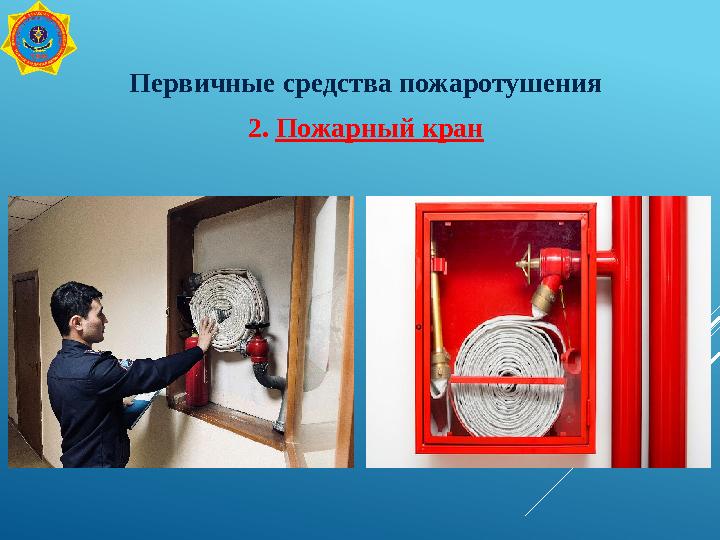 Первичные средства пожаротушения

2. Пожарный кран